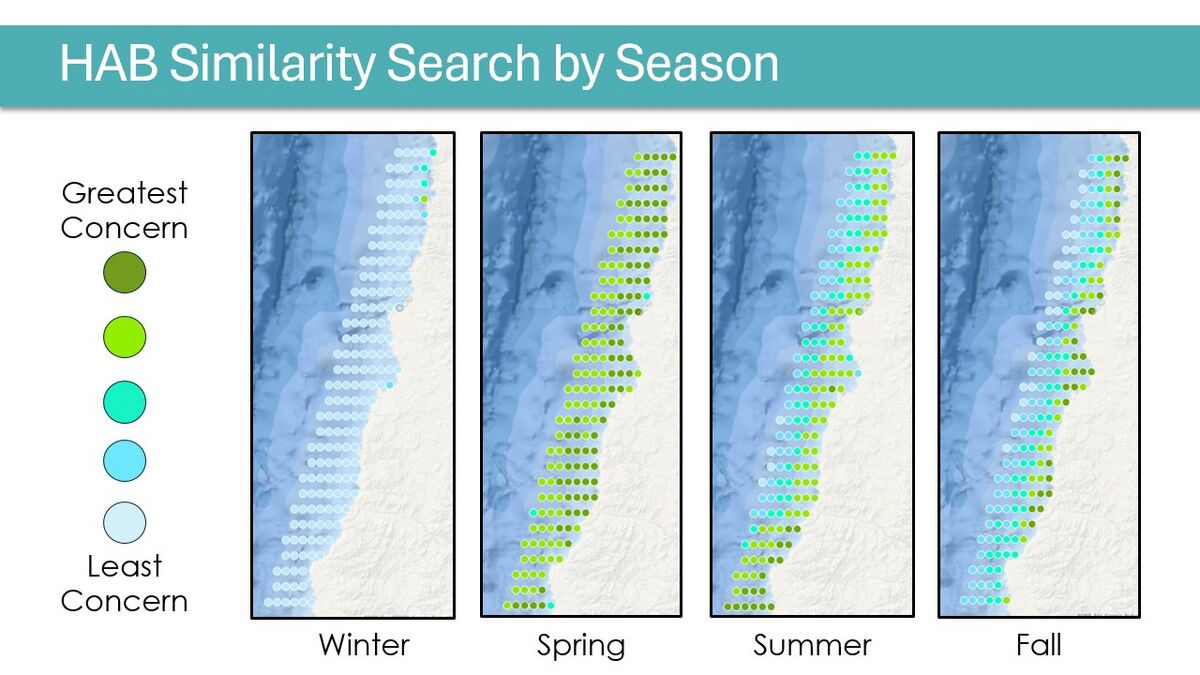 HAB Similarity Search by Season

Greatest Concern

Least Concern

Winter

Spring

Summer

Fall